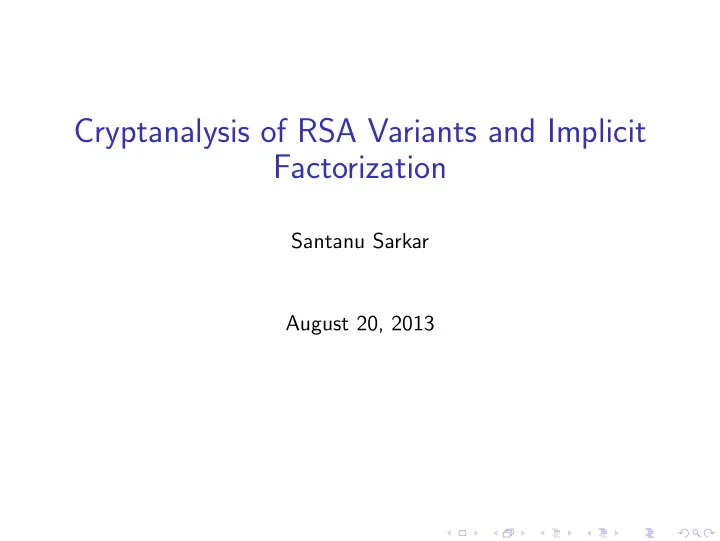 Cryptanalysis of RSA Variants and Implicit Factorization

Santanu Sarkar

August 20, 2013